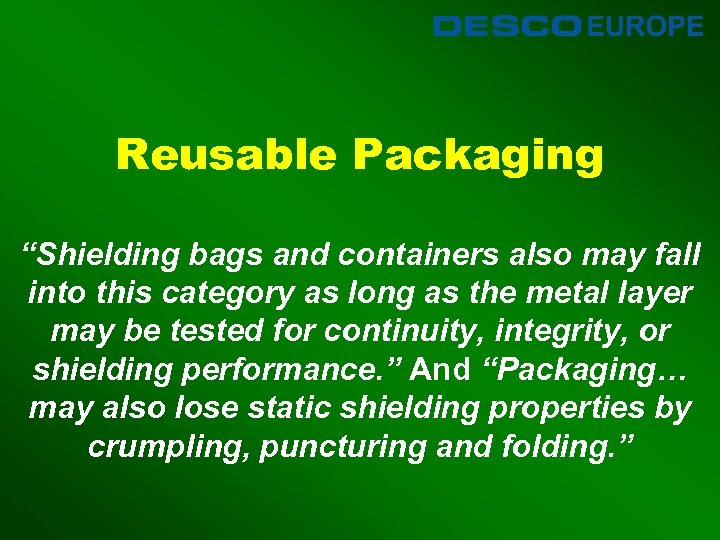 DESCO EUROPE

Reusable Packaging

“Shielding bags and containers also may fall into this category as long as the metal layer may be tested for continuity, integrity, or shielding performance.” And “Packaging… may also lose static shielding properties by crumpling, puncturing and folding.”